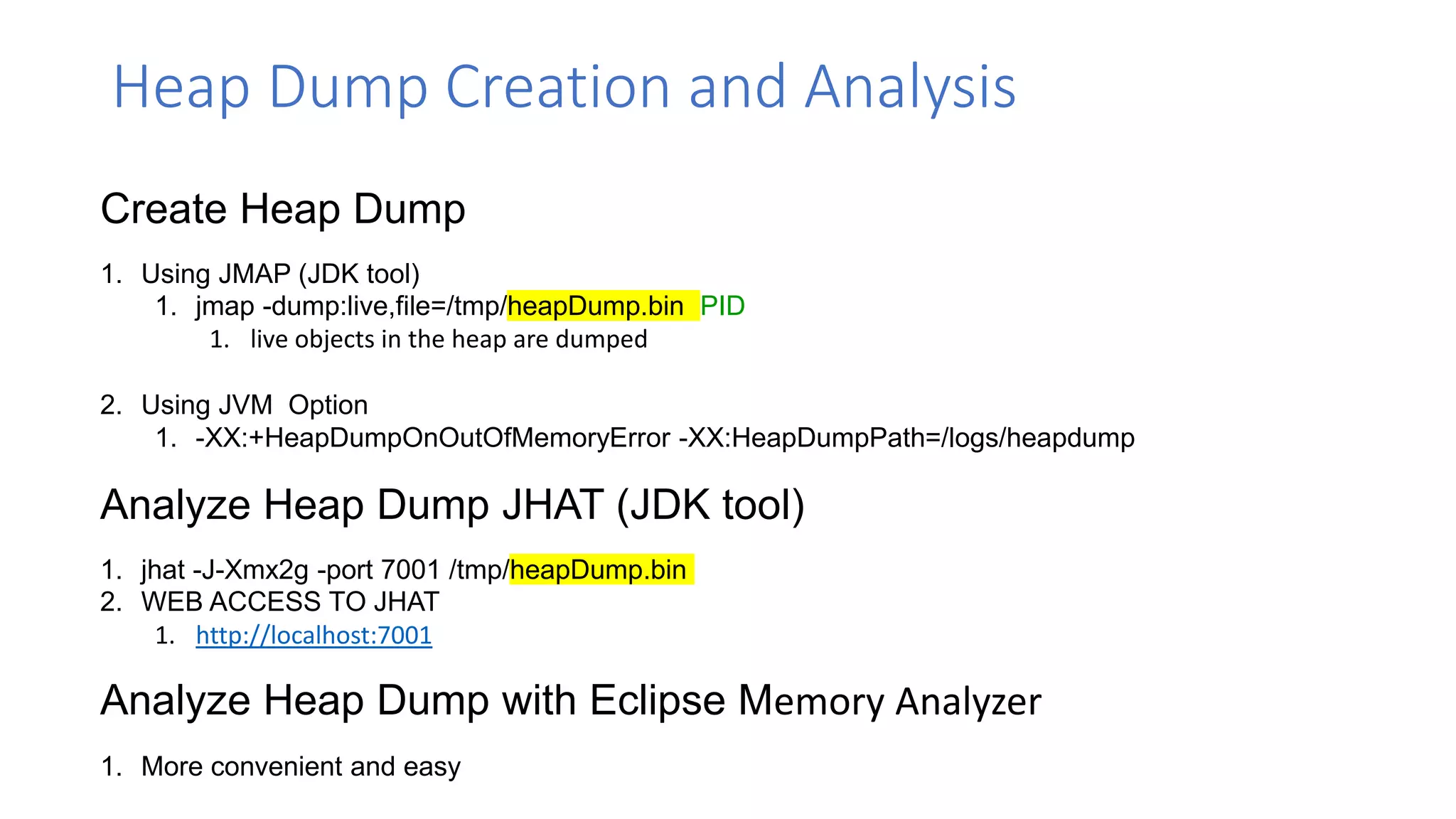 Heap Dump Creation and Analysis

Create Heap Dump

1. Using JMAP (JDK tool)
   1. jmap -dump:live,file=/tmp/heapDump.bin PID
      1. live objects in the heap are dumped

2. Using JVM Option
   1. -XX:+HeapDumpOnOutOfMemoryError -XX:HeapDumpPath=/logs/heapdump

Analyze Heap Dump JHAT (JDK tool)

1. jhat -J-Xmx2g -port 7001 /tmp/heapDump.bin
2. WEB ACCESS TO JHAT
   1. http://localhost:7001

Analyze Heap Dump with Eclipse Memory Analyzer

1. More convenient and easy